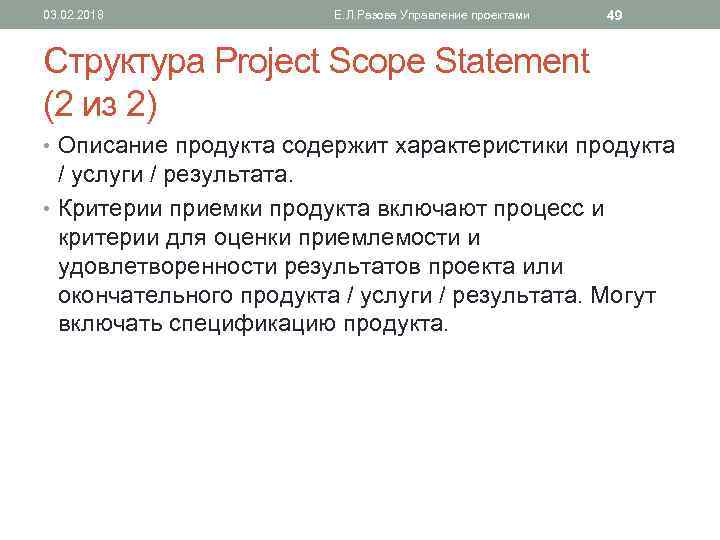 03.02.2018 Е.Л.Разова Управление проектами 49

Структура Project Scope Statement (2 из 2)

• Описание продукта содержит характеристики продукта / услуги / результата.

• Критерии приемки продукта включают процесс и критерии для оценки приемлемости и удовлетворенности результатов проекта или окончательного продукта / услуги / результата. Могут включать спецификацию продукта.